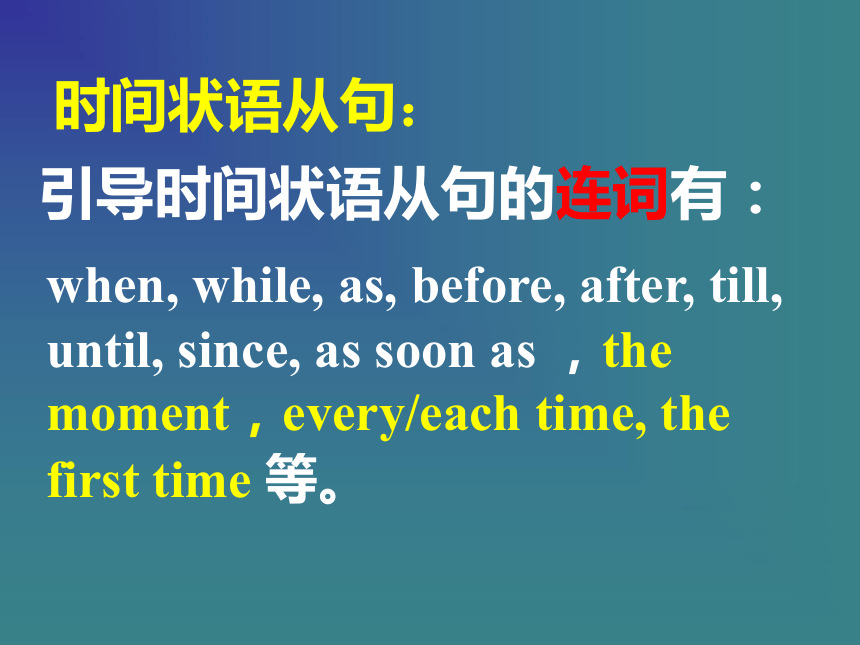 时间状语从句：

引导时间状语从句的连词有：

when, while, as, before, after, till, until, since, as soon as ，the moment，every/each time, the first time 等。